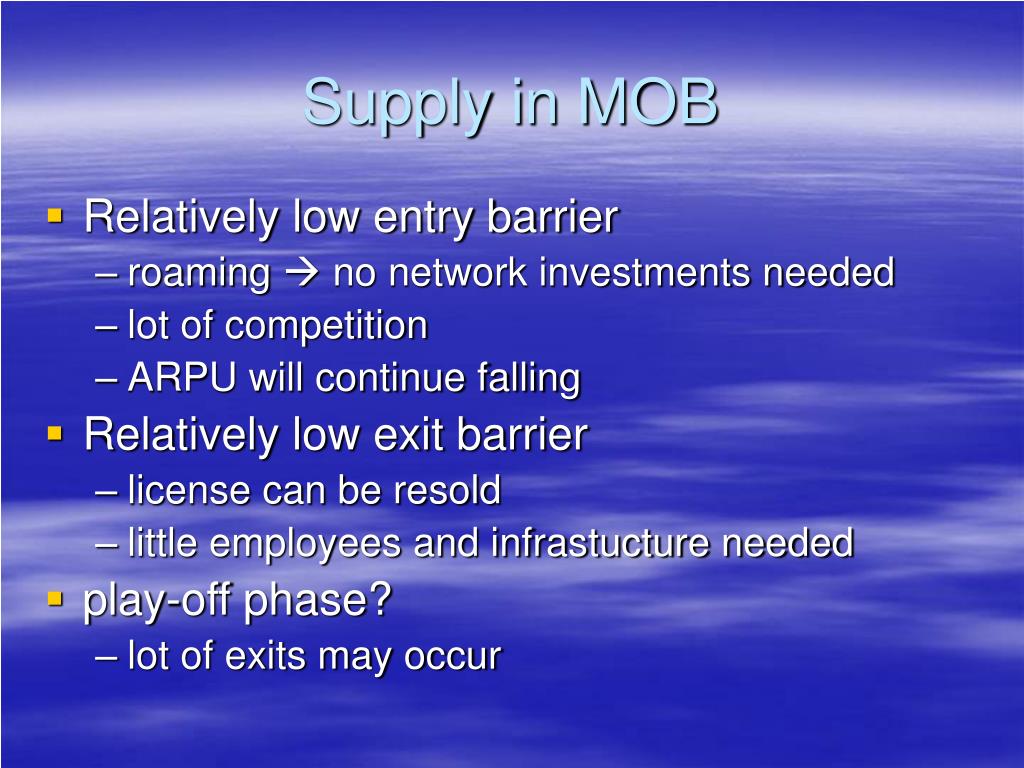 Supply in MOB

▪ Relatively low entry barrier
– roaming → no network investments needed
– lot of competition
– ARPU will continue falling
▪ Relatively low exit barrier
– license can be resold
– little employees and infrastucture needed
▪ play-off phase?
– lot of exits may occur